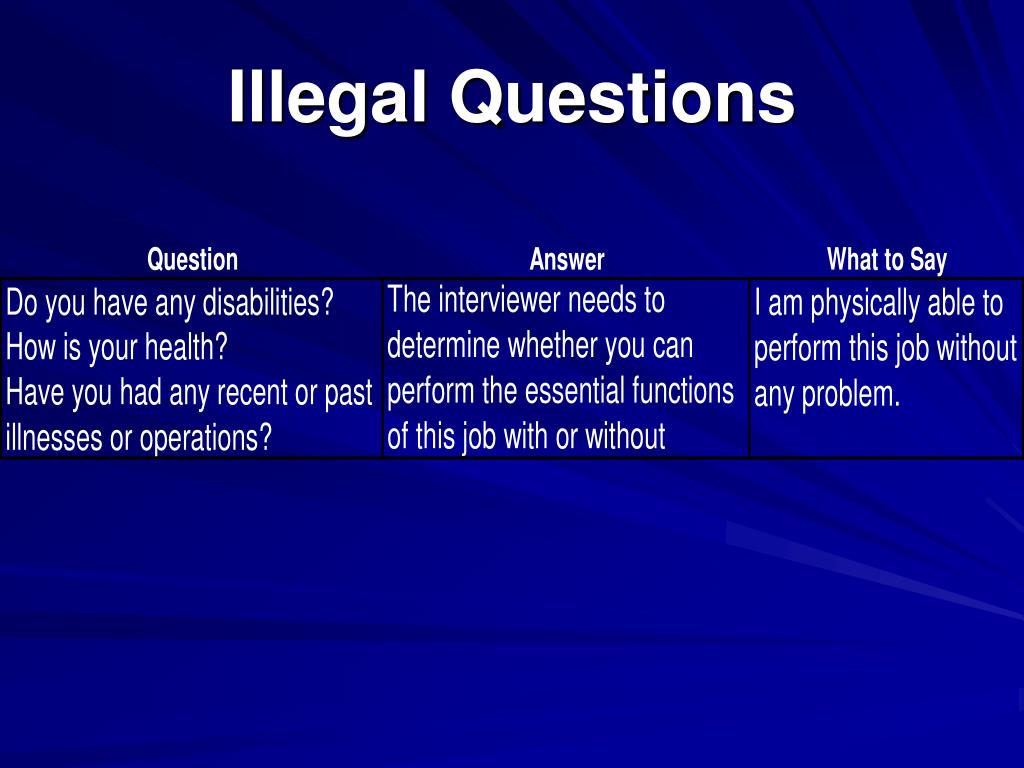 Illegal Questions

| Question | Answer | What to Say |
|---|---|---|
| Do you have any disabilities? How is your health? Have you had any recent or past illnesses or operations? | The interviewer needs to determine whether you can perform the essential functions of this job with or without | I am physically able to perform this job without any problem. |